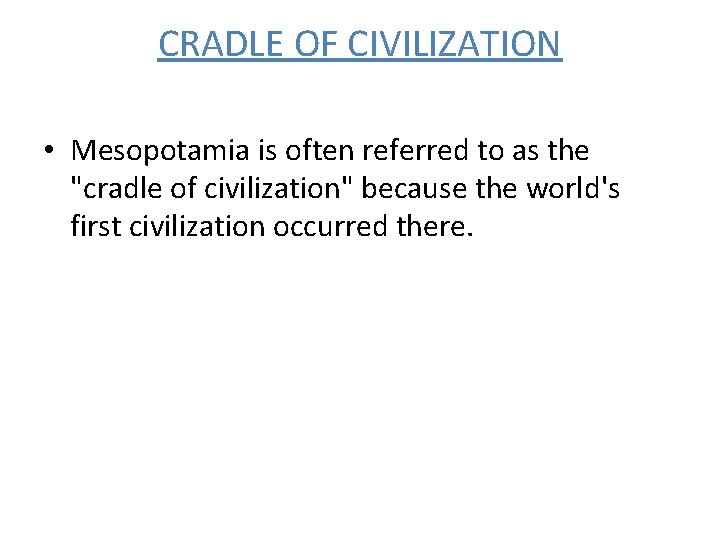 CRADLE OF CIVILIZATION

• Mesopotamia is often referred to as the "cradle of civilization" because the world's first civilization occurred there.